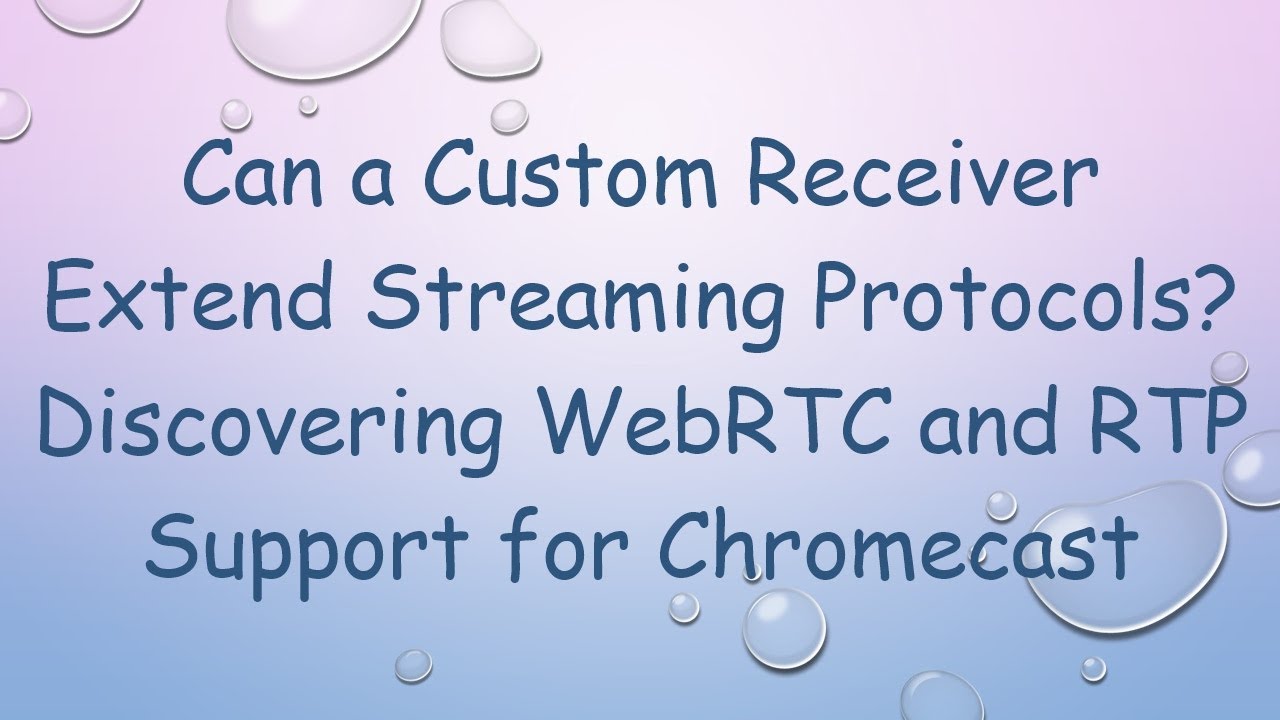 Can a Custom Receiver Extend Streaming Protocols? Discovering WebRTC and RTP Support for Chromecast